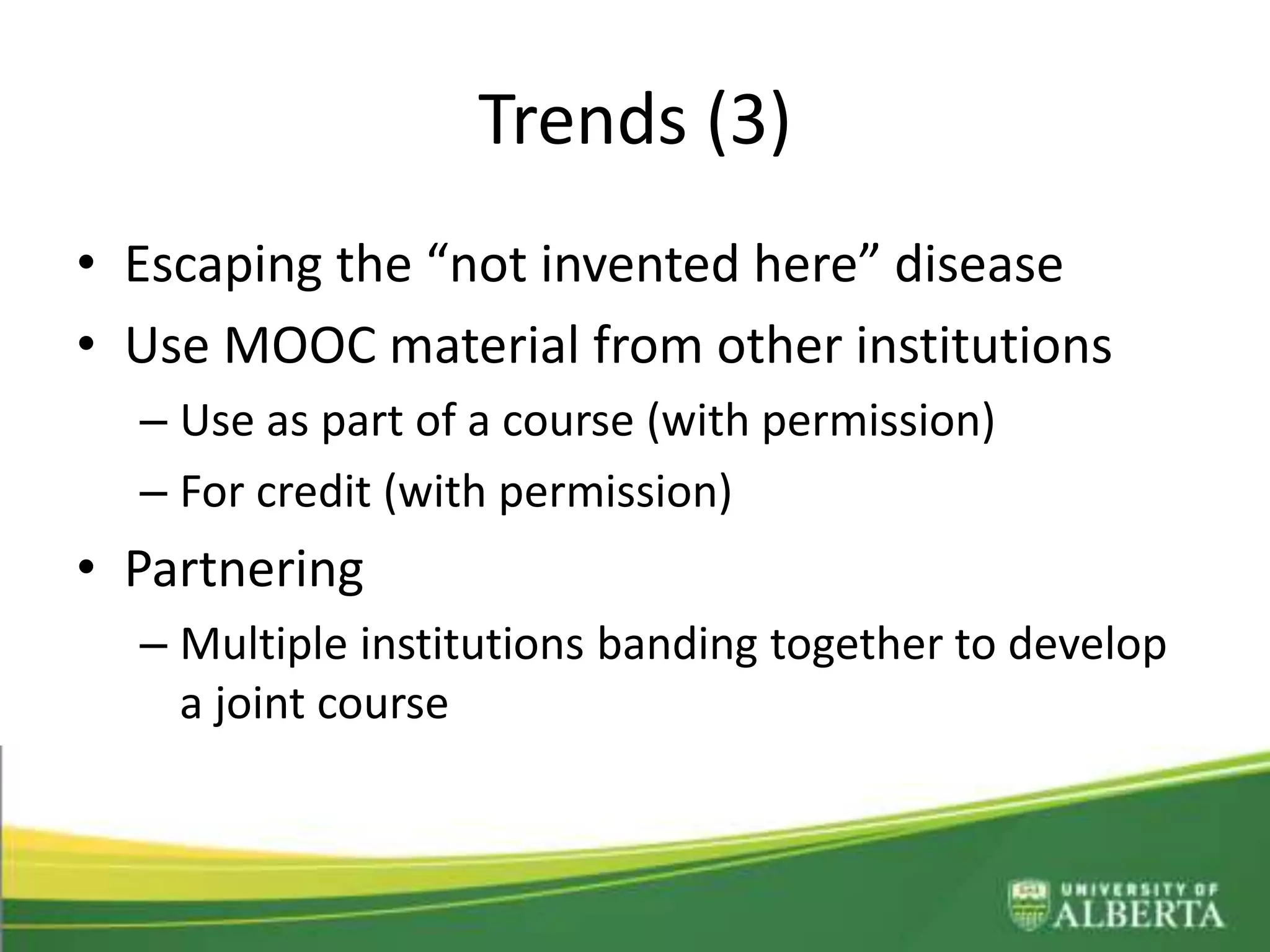 Trends (3)

• Escaping the “not invented here” disease
• Use MOOC material from other institutions
– Use as part of a course (with permission)
– For credit (with permission)
• Partnering
– Multiple institutions banding together to develop a joint course

UNIVERSITY OF ALBERTA